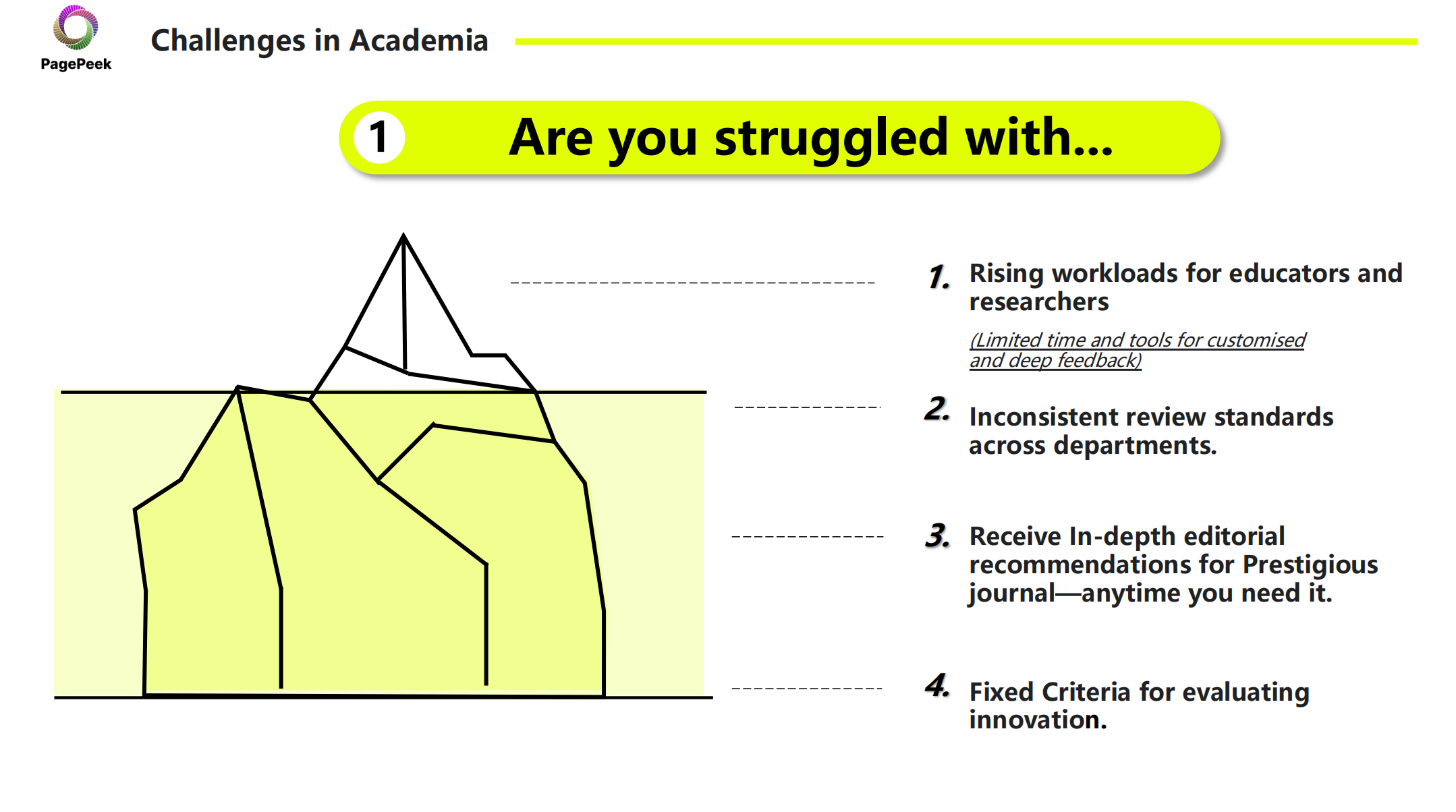 PagePeek

Challenges in Academia

1 Are you struggled with...

1. Rising workloads for educators and researchers

(Limited time and tools for customised and deep feedback)

2. Inconsistent review standards across departments.

3. Receive In-depth editorial recommendations for Prestigious journal—anytime you need it.

4. Fixed Criteria for evaluating innovation.